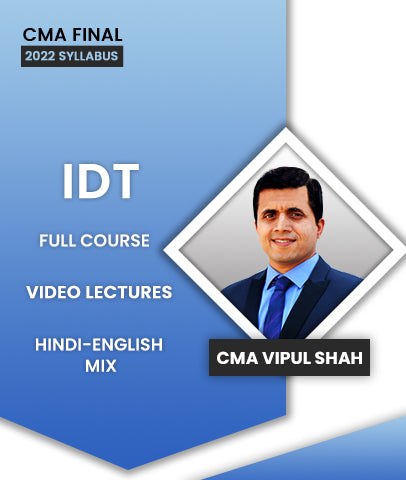 CMA FINAL
2022 SYLLABUS

IDT

FULL COURSE

VIDEO LECTURES

HINDI-ENGLISH MIX

CMA VIPUL SHAH